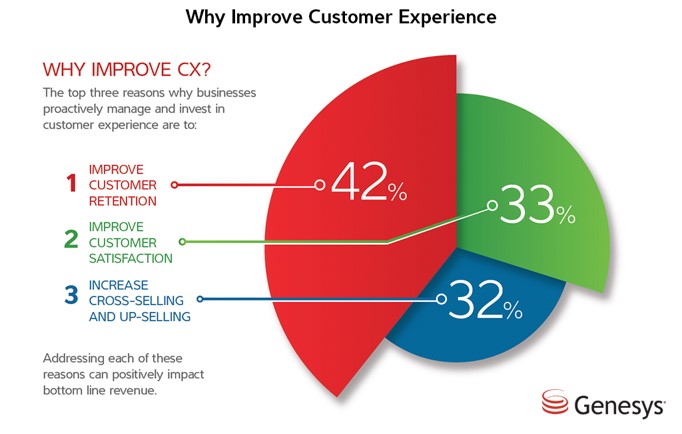 Why Improve Customer Experience

WHY IMPROVE CX?

The top three reasons why businesses proactively manage and invest in customer experience are to:

1 IMPROVE CUSTOMER RETENTION

42%

2 IMPROVE CUSTOMER SATISFACTION

33%

3 INCREASE CROSS-SELLING AND UP-SELLING

32%

Addressing each of these reasons can positively impact bottom line revenue.

Genesys